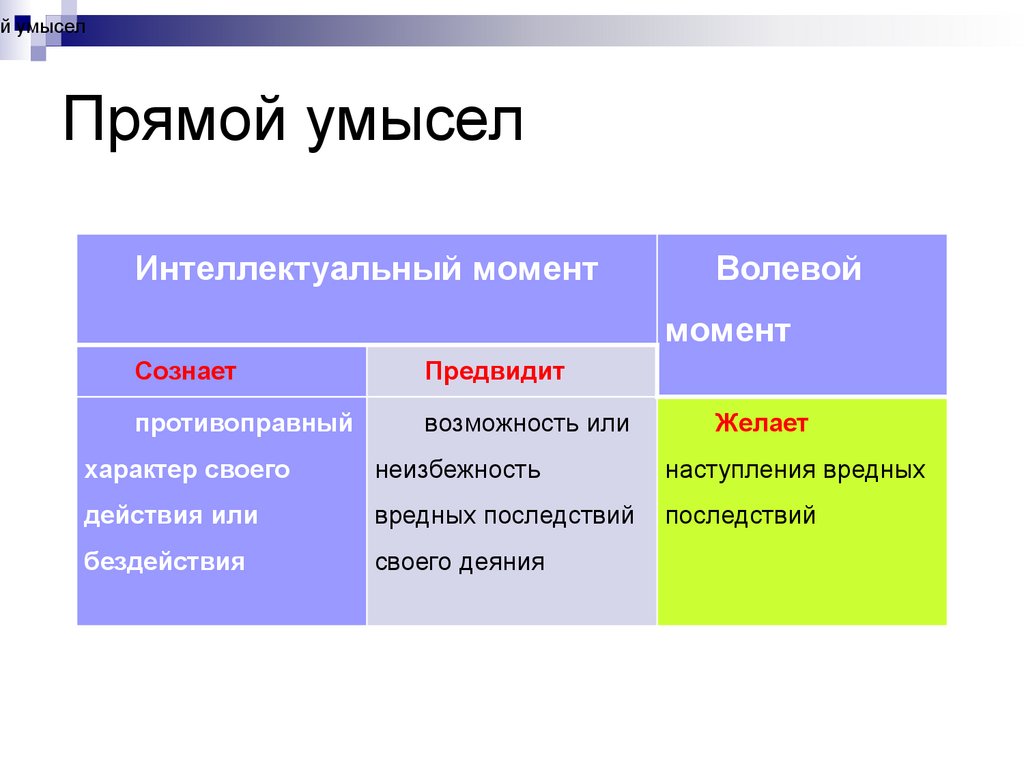 й умысел

Прямой умысел

| Интеллектуальный момент | | Волевой момент |
|---|---|---|
| Сознает | Предвидит | |
| противоправный характер своего действия или бездействия | возможность или неизбежность вредных последствий своего деяния | Желает наступления вредных последствий |